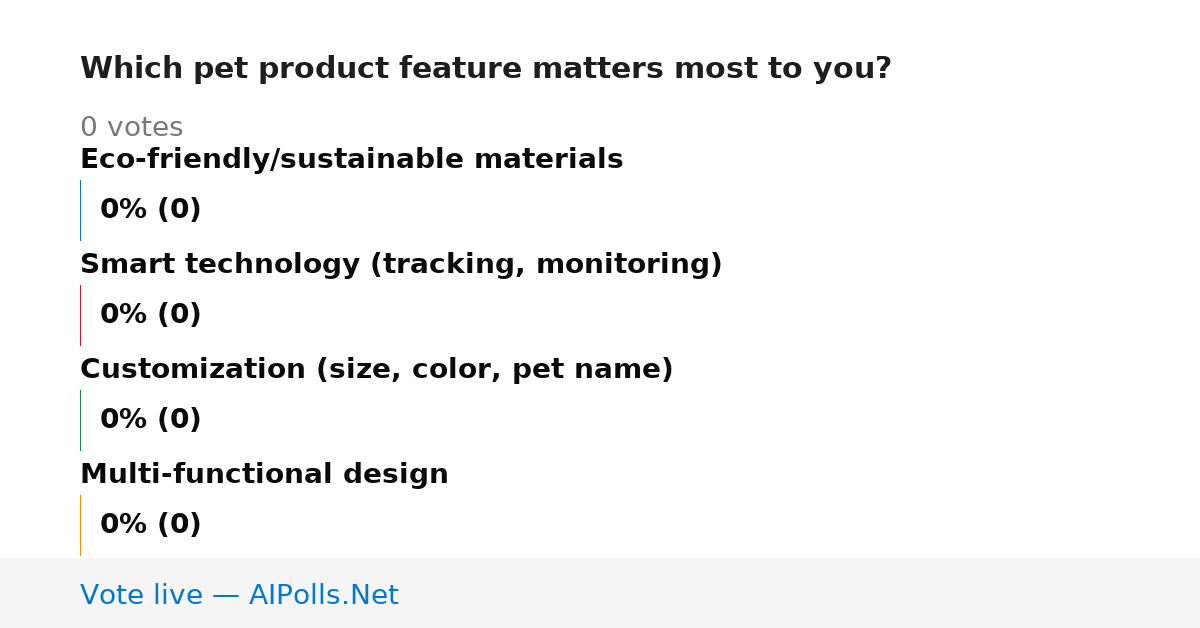 Which pet product feature matters most to you?

0 votes

Eco-friendly/sustainable materials

0% (0)

Smart technology (tracking, monitoring)

0% (0)

Customization (size, color, pet name)

0% (0)

Multi-functional design

0% (0)

Vote live — AIPolls.Net